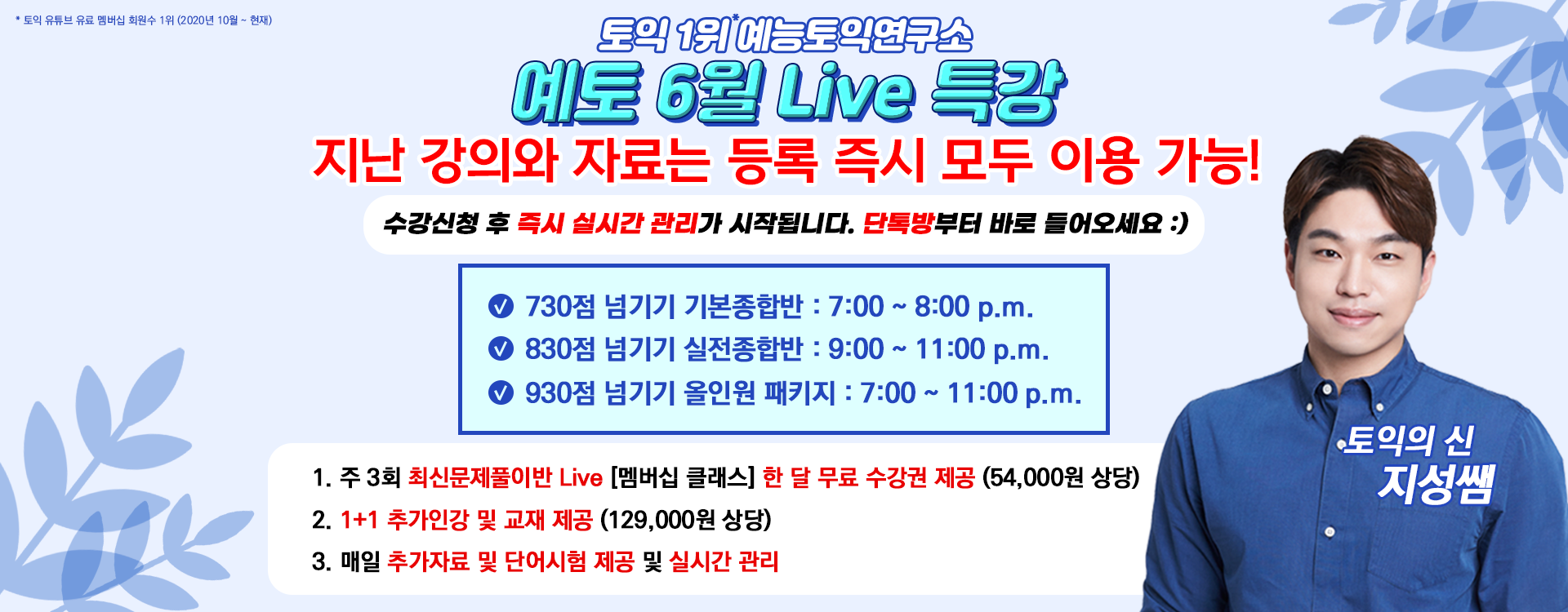 * 토익 유튜브 유료 멤버십 회원수 1위 (2020년 10월 ~ 현재)

토익 1위* 예능토익연구소
예토 6월 Live 특강

지난 강의와 자료는 등록 즉시 모두 이용 가능!

수강신청 후 즉시 실시간 관리가 시작됩니다. 단톡방부터 바로 들어오세요 :)

730점 넘기기 기본종합반 : 7:00 ~ 8:00 p.m.
830점 넘기기 실전종합반 : 9:00 ~ 11:00 p.m.
930점 넘기기 올인원 패키지 : 7:00 ~ 11:00 p.m.

1. 주 3회 최신문제풀이반 Live [멤버십 클래스] 한 달 무료 수강권 제공 (54,000원 상당)
2. 1+1 추가인강 및 교재 제공 (129,000원 상당)
3. 매일 추가자료 및 단어시험 제공 및 실시간 관리

토익의 신
지성쌤